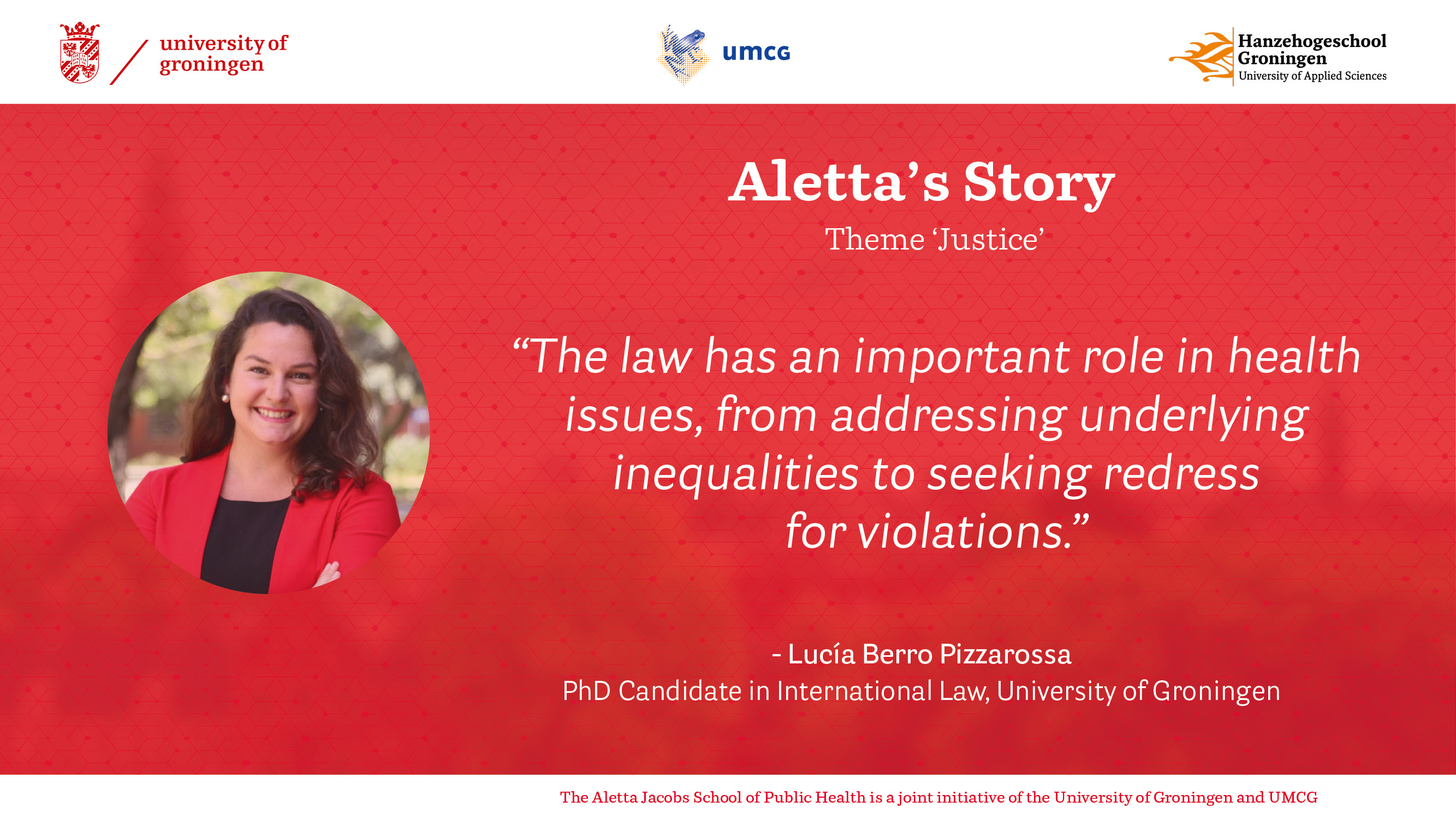 university of groningen

umcg

Hanzehogeschool Groningen
University of Applied Sciences

Aletta's Story
Theme 'Justice'

"The law has an important role in health issues, from addressing underlying inequalities to seeking redress for violations."

- Lucía Berro Pizzarossa
PhD Candidate in International Law, University of Groningen

The Aletta Jacobs School of Public Health is a joint initiative of the University of Groningen and UMCG